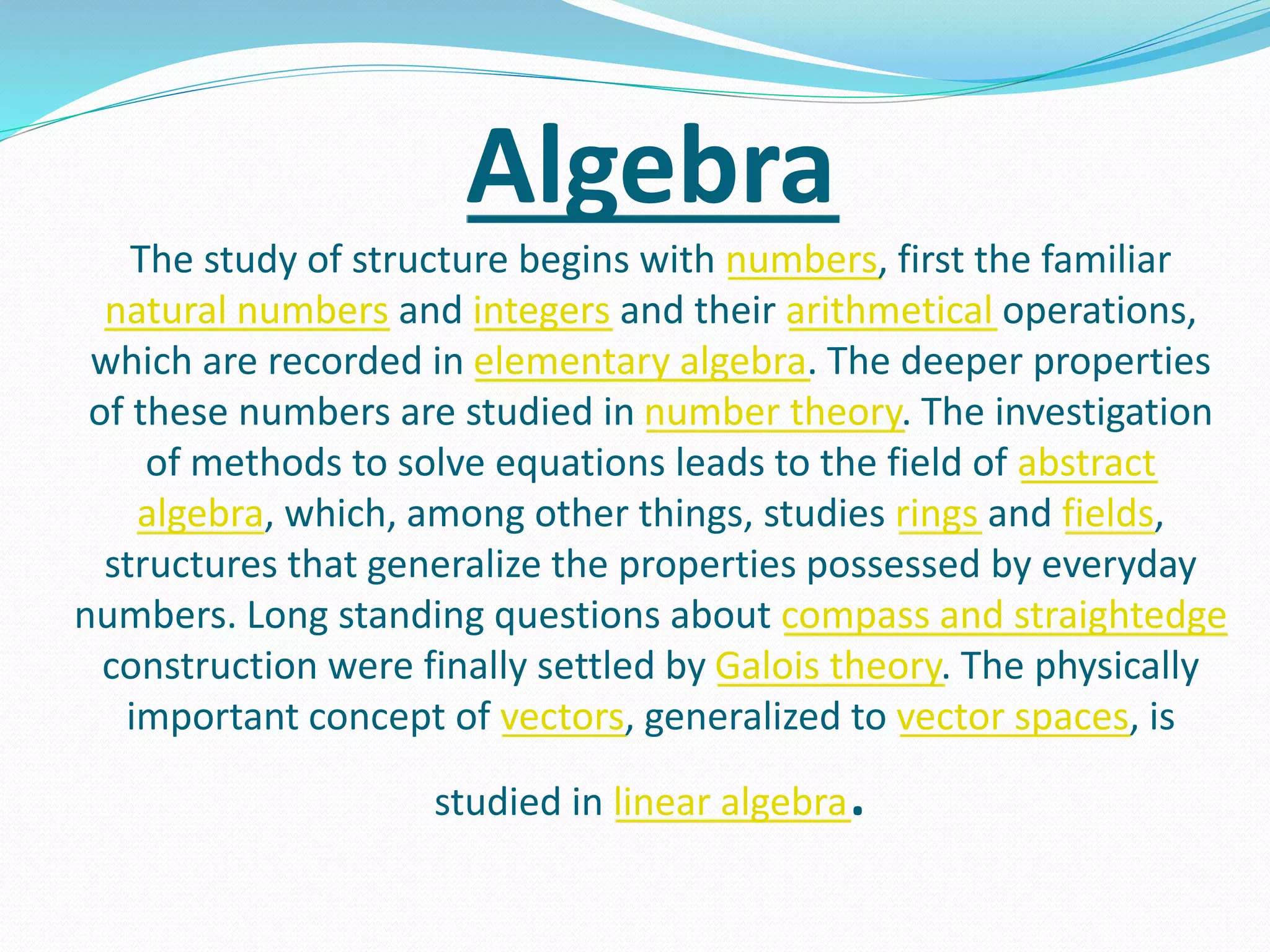 Algebra

The study of structure begins with numbers, first the familiar natural numbers and integers and their arithmetical operations, which are recorded in elementary algebra. The deeper properties of these numbers are studied in number theory. The investigation of methods to solve equations leads to the field of abstract algebra, which, among other things, studies rings and fields, structures that generalize the properties possessed by everyday numbers. Long standing questions about compass and straightedge construction were finally settled by Galois theory. The physically important concept of vectors, generalized to vector spaces, is

studied in linear algebra.